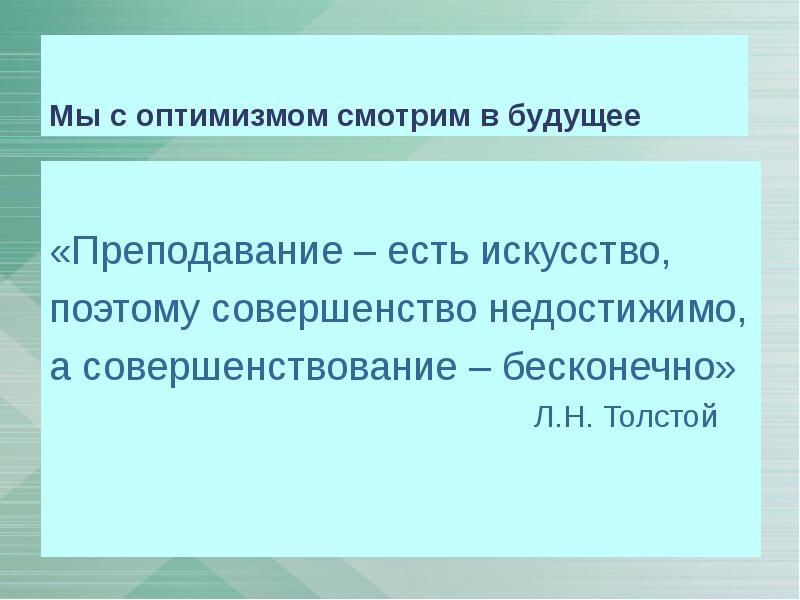 Мы с оптимизмом смотрим в будущее

«Преподавание – есть искусство, поэтому совершенство недостижимо, а совершенствование – бесконечно»

Л.Н. Толстой